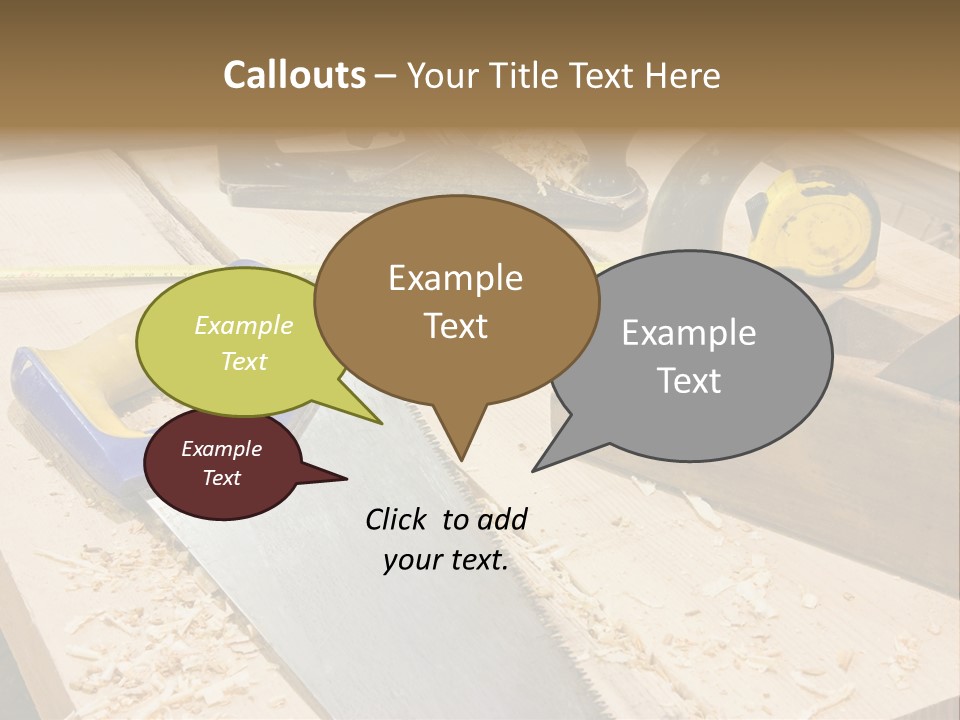 Callouts – Your Title Text Here

Example Text

Example Text

Example Text

Example Text

Click to add your text.